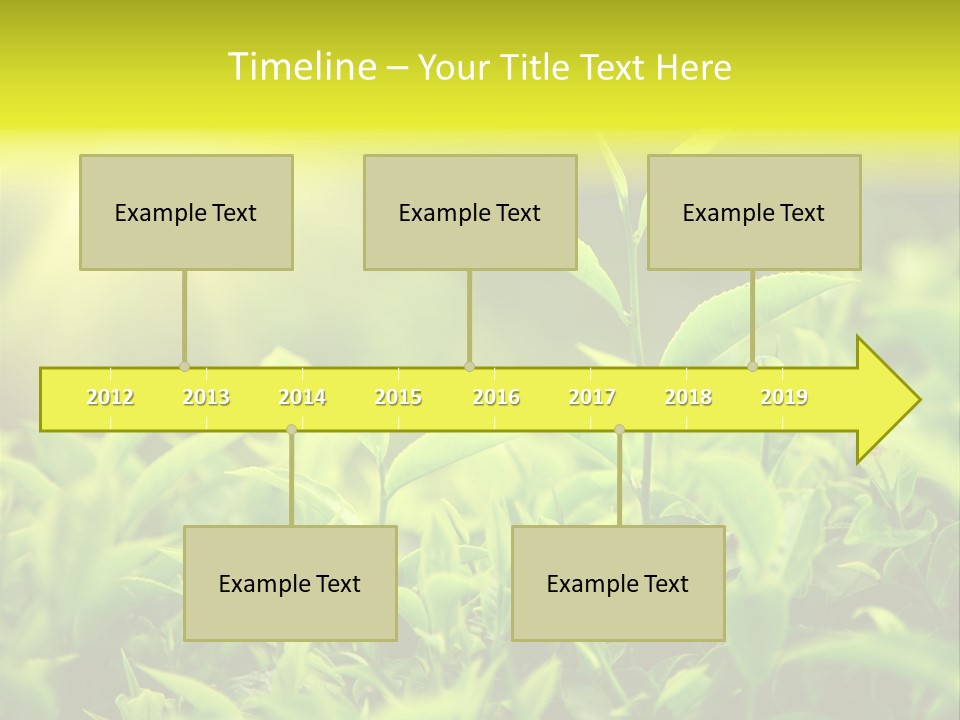 Timeline – Your Title Text Here

Example Text

Example Text

Example Text

2012 2013 2014 2015 2016 2017 2018 2019

Example Text

Example Text